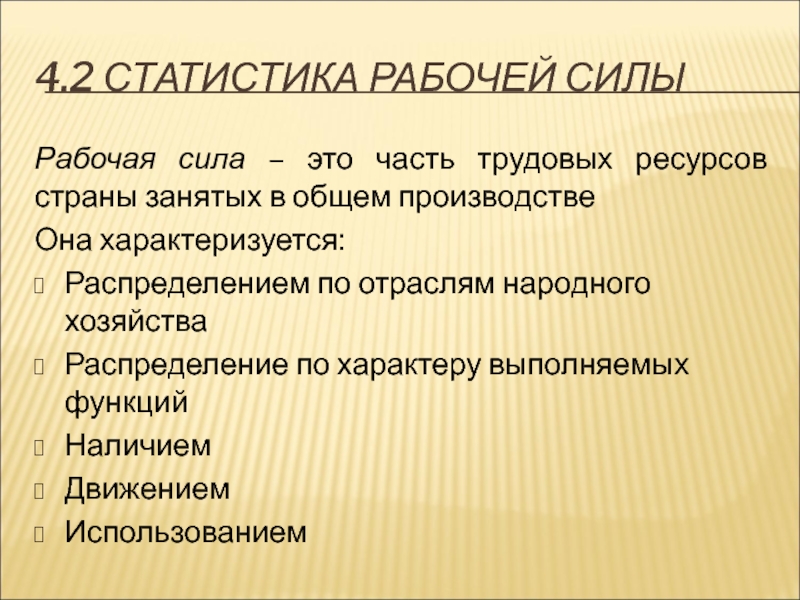 4.2 СТАТИСТИКА РАБОЧЕЙ СИЛЫ

Рабочая сила – это часть трудовых ресурсов страны занятых в общем производстве

Она характеризуется:

Распределением по отраслям народного хозяйства

Распределение по характеру выполняемых функций

Наличием

Движением

Использованием